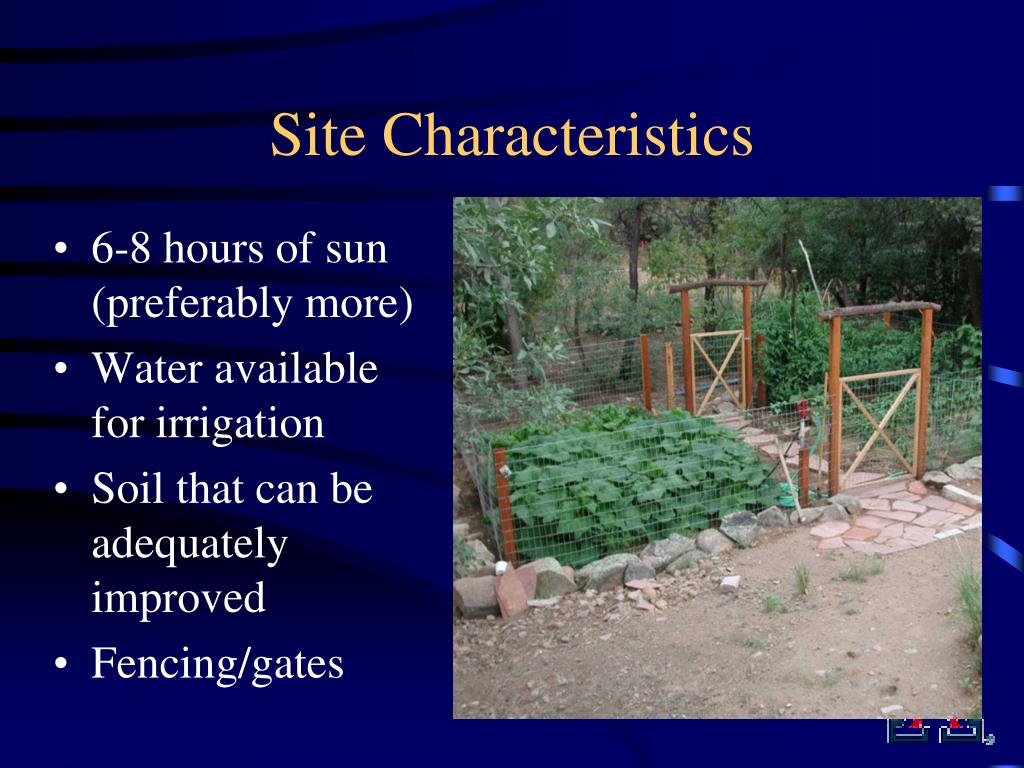 Site Characteristics

• 6-8 hours of sun (preferably more)
• Water available for irrigation
• Soil that can be adequately improved
• Fencing/gates